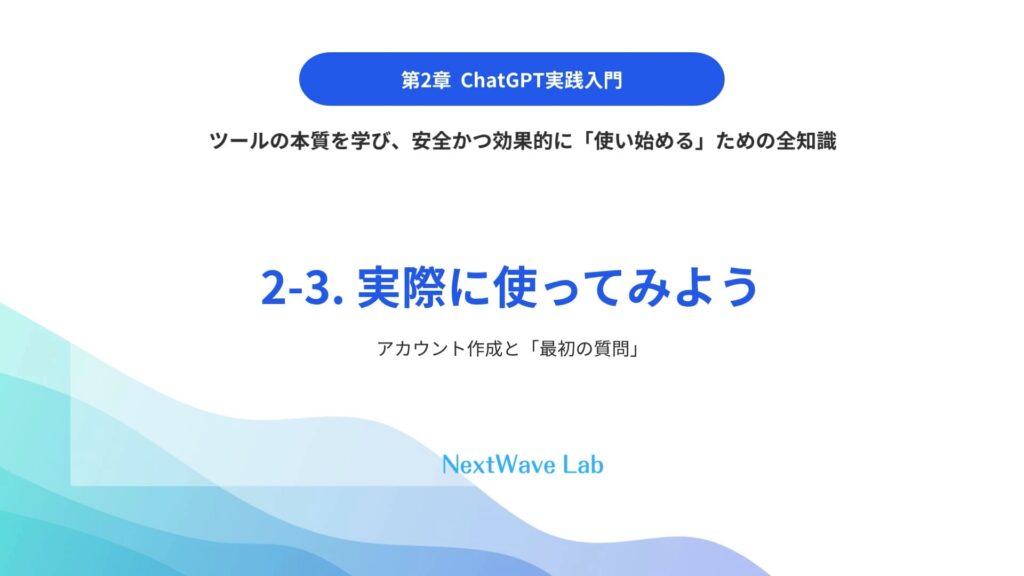 第2章 ChatGPT実践入門

ツールの本質を学び、安全かつ効果的に「使い始める」ための全知識

2-3. 実際に使ってみよう

アカウント作成と「最初の質問」

NextWave Lab